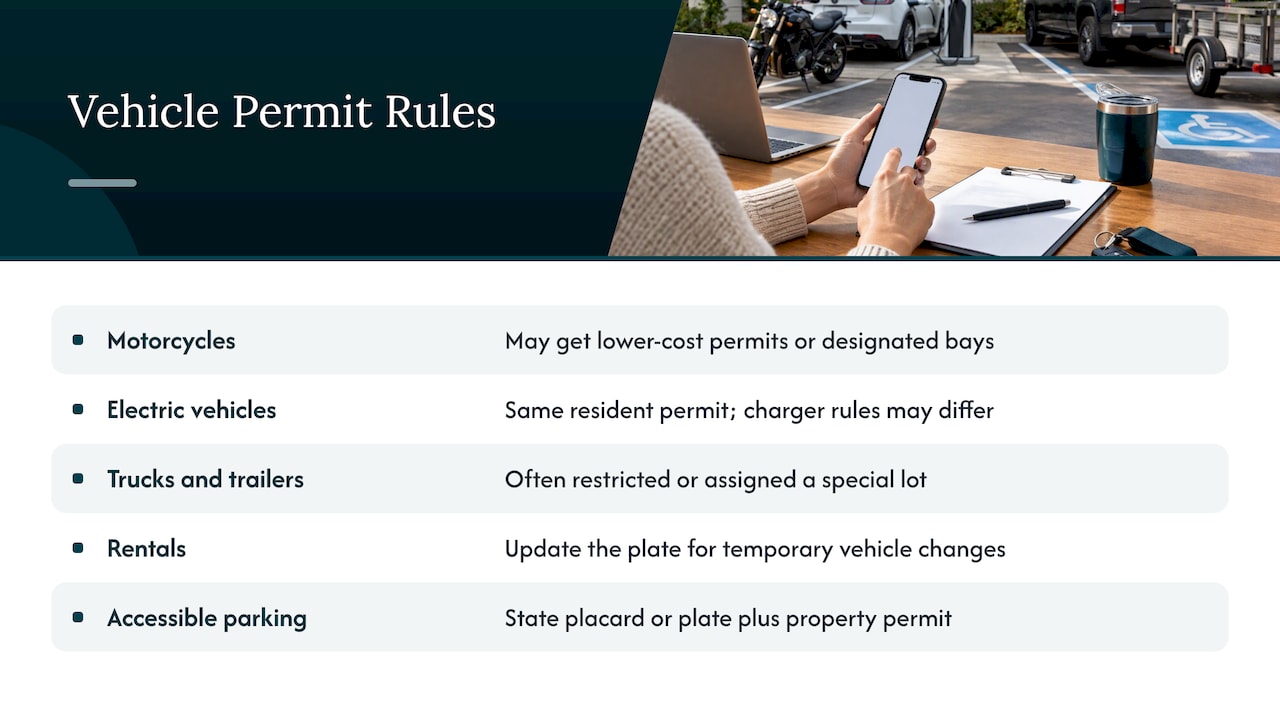 Vehicle Permit Rules

• Motorcycles May get lower-cost permits or designated bays

• Electric vehicles Same resident permit; charger rules may differ

• Trucks and trailers Often restricted or assigned a special lot

• Rentals Update the plate for temporary vehicle changes

• Accessible parking State placard or plate plus property permit